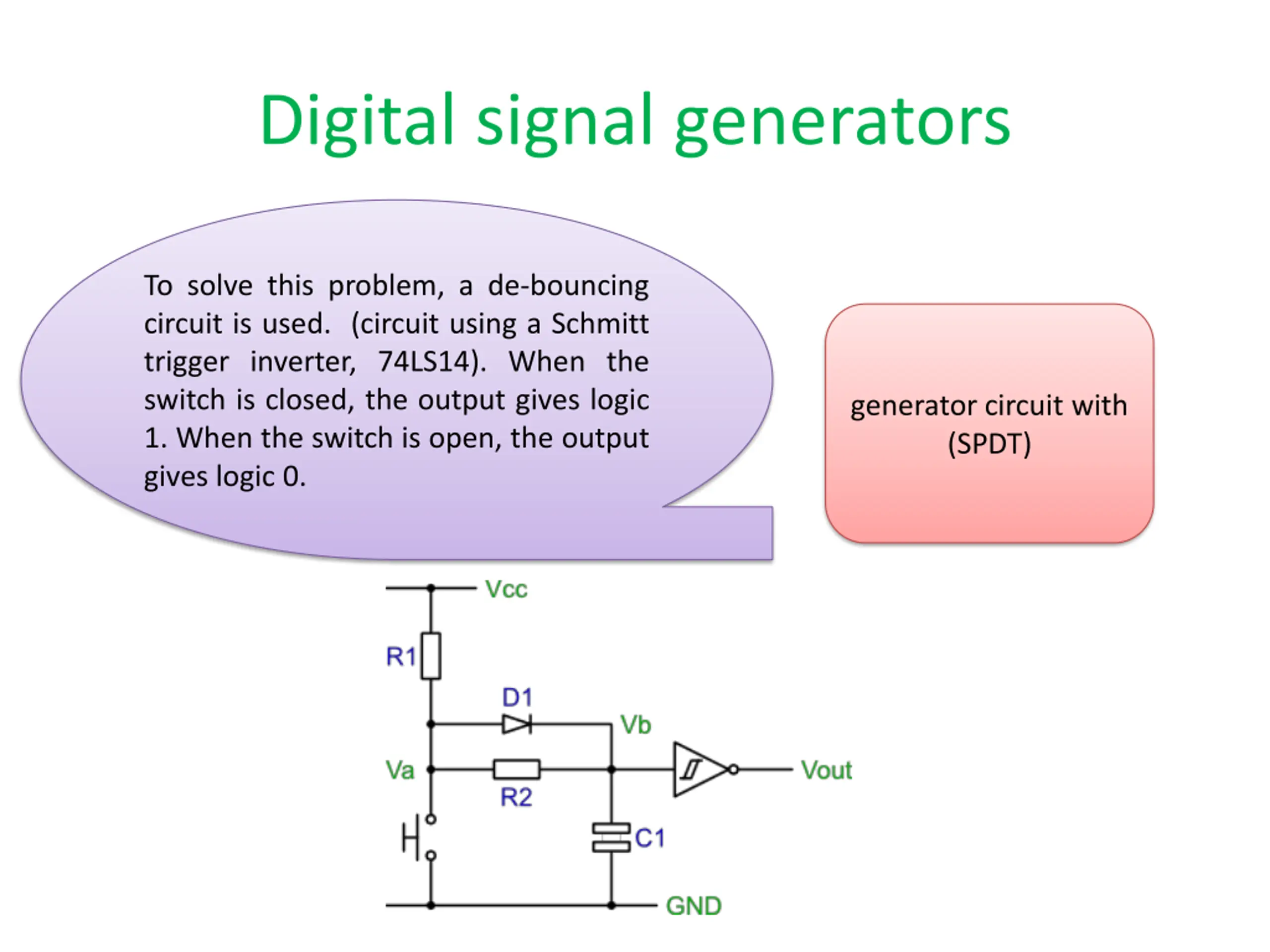 Digital signal generators

To solve this problem, a de-bouncing circuit is used. (circuit using a Schmitt trigger inverter, 74LS14). When the switch is closed, the output gives logic 1. When the switch is open, the output gives logic 0.

generator circuit with (SPDT)

Vcc
R1
D1
Vb
Va
R2
Vout
C1
GND